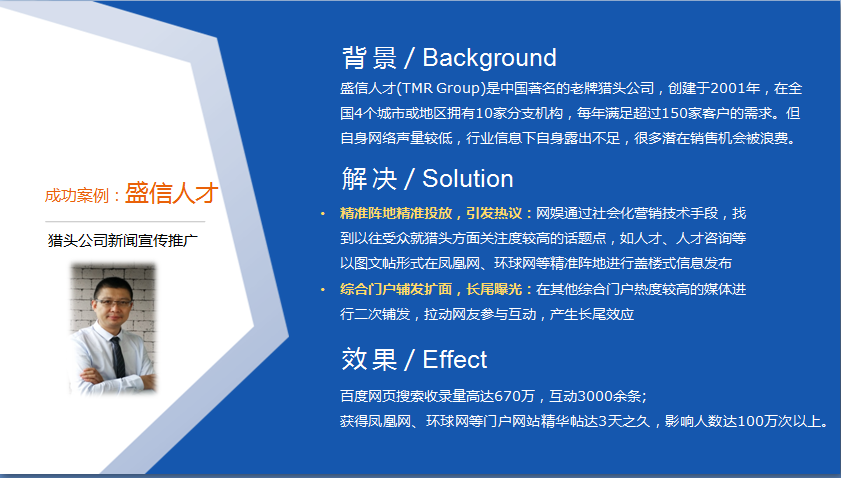 成功案例：盛信人才

猎头公司新闻宣传推广

背景 / Background

盛信人才(TMR Group)是中国著名的老牌猎头公司，创建于2001年，在全国4个城市或地区拥有10家分支机构，每年满足超过150家客户的需求。但自身网络声量较低，行业信息下自身露出不足，很多潜在销售机会被浪费。

解决 / Solution

• 精准阵地精准投放，引发热议：网娱通过社会化营销技术手段，找到以往受众就猎头方面关注度较高的话题点，如人才、人才咨询等以图文帖形式在凤凰网、环球网等精准阵地进行盖楼式信息发布

• 综合门户辅发扩面，长尾曝光：在其他综合门户热度较高的媒体进行二次铺发，拉动网友参与互动，产生长尾效应

效果 / Effect

百度网页搜索收录量高达670万，互动3000余条；
获得凤凰网、环球网等门户网站精华帖达3天之久，影响人数达100万次以上。